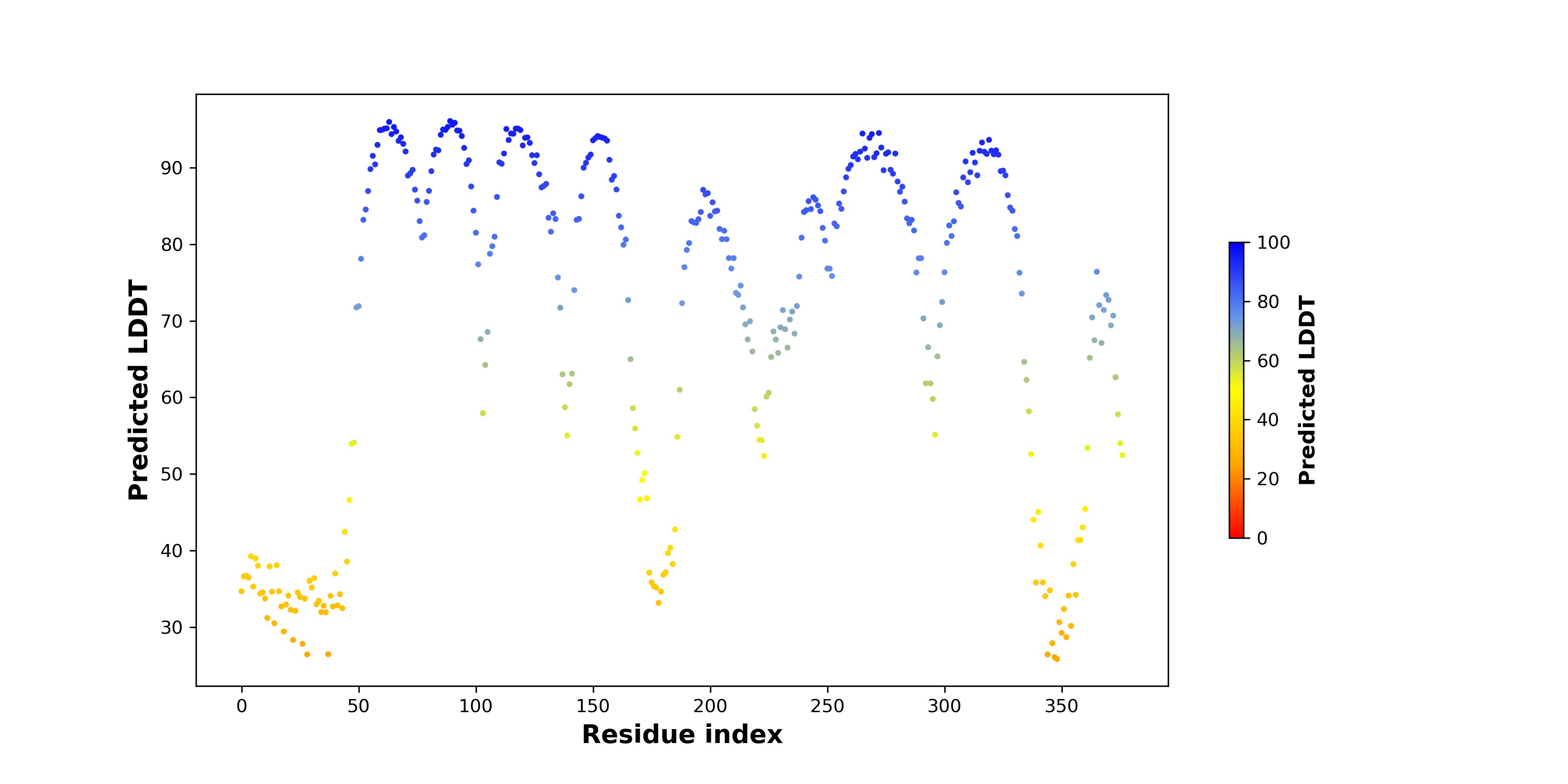 Predicted LDDT

90
80
70
60
50
40
30

0 50 100 150 200 250 300 350

Residue index

100
80
60
40
20
0

Predicted LDDT